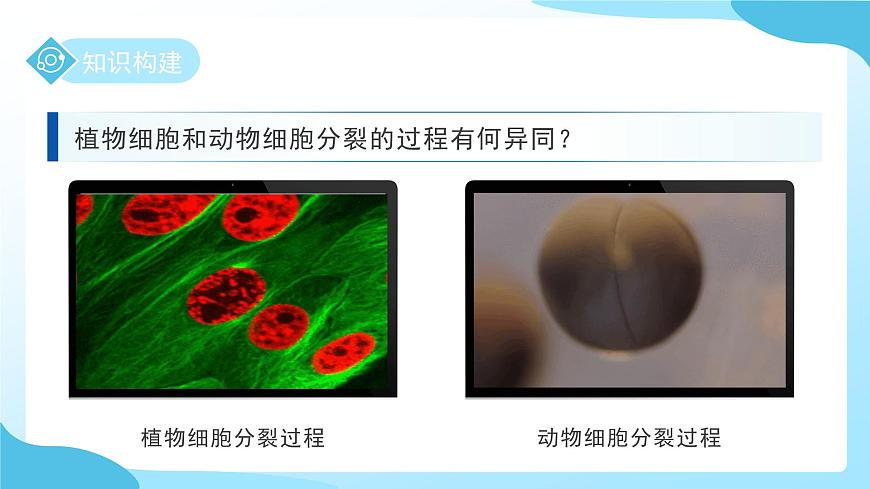 知识构建

植物细胞和动物细胞分裂的过程有何异同？

植物细胞分裂过程

动物细胞分裂过程